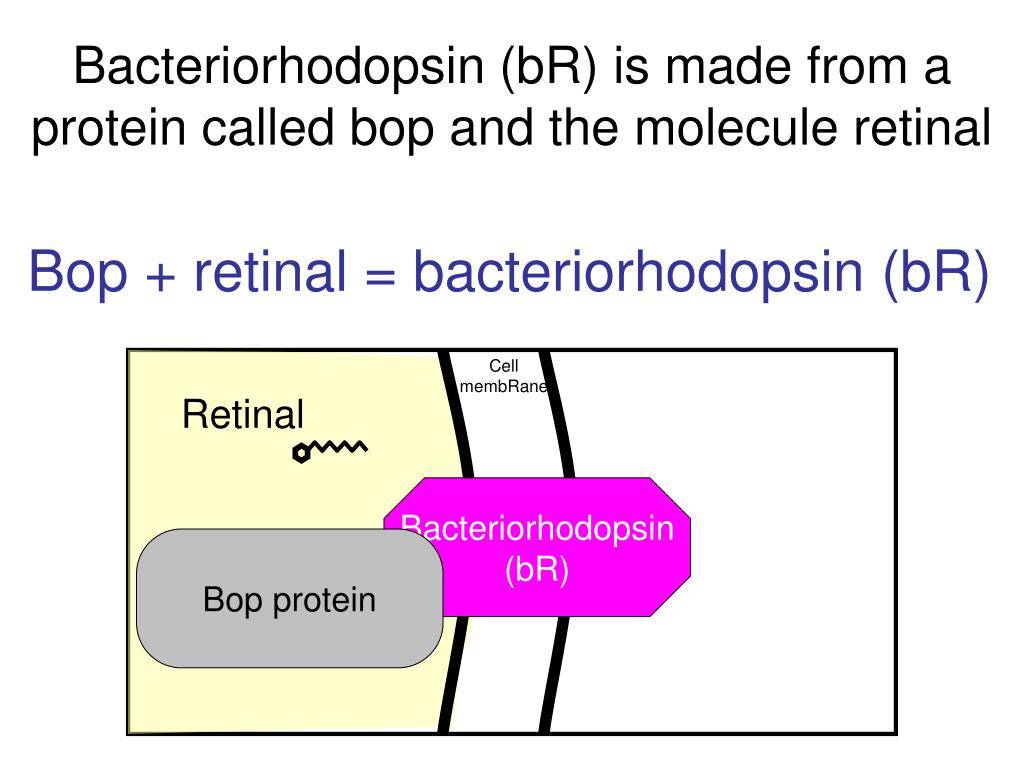 Bacteriorhodopsin (bR) is made from a protein called bop and the molecule retinal

Bop + retinal = bacteriorhodopsin (bR)

Cell membRane

Retinal

Bacteriorhodopsin (bR)

Bop protein